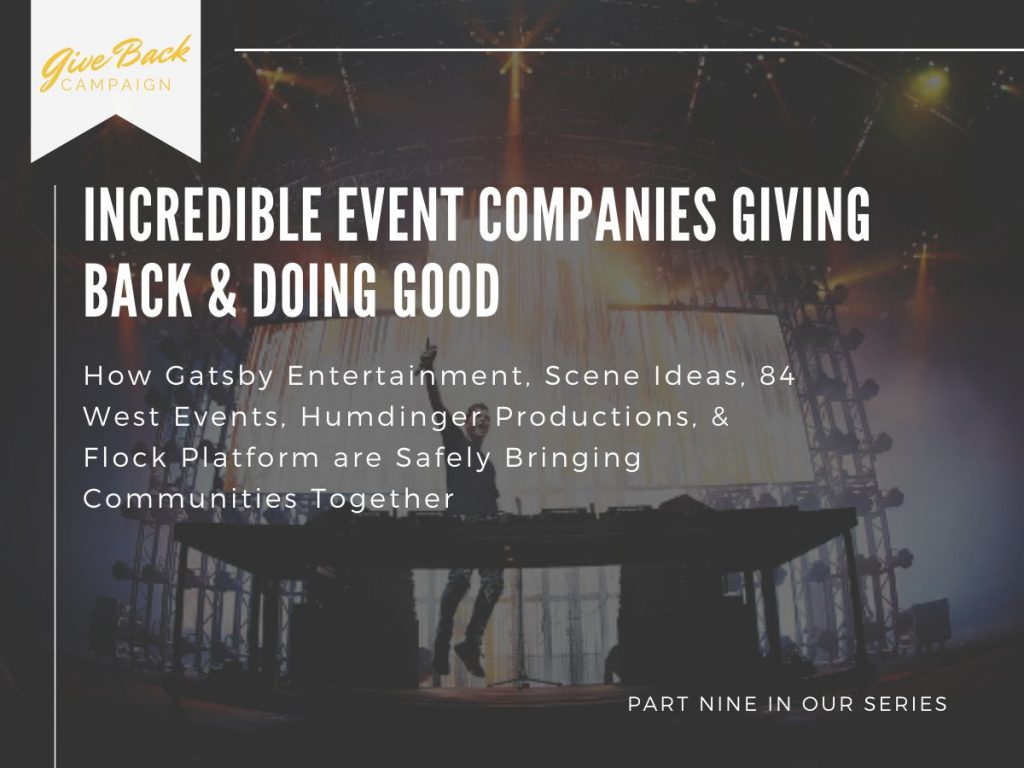 Give Back
CAMPAIGN

INCREDIBLE EVENT COMPANIES GIVING BACK & DOING GOOD

How Gatsby Entertainment, Scene Ideas, 84 West Events, Humdinger Productions, & Flock Platform are Safely Bringing Communities Together

PART NINE IN OUR SERIES